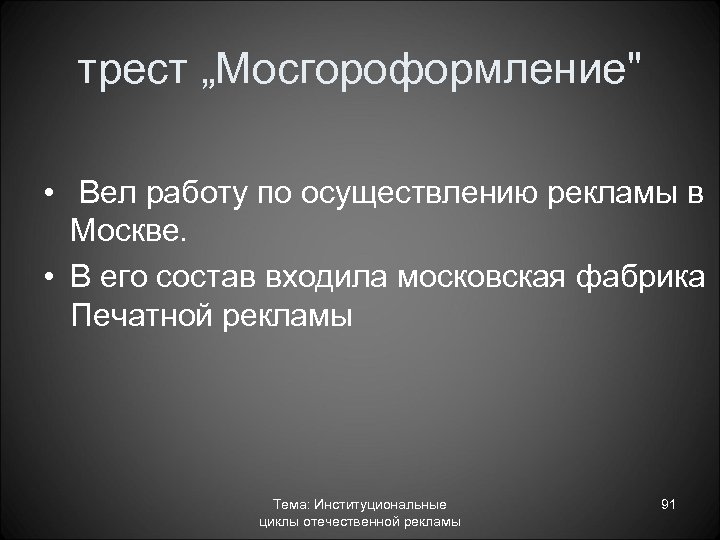 трест „Мосгороформление"

• Вел работу по осуществлению рекламы в Москве.
• В его состав входила московская фабрика Печатной рекламы

Тема: Институциональные циклы отечественной рекламы

91